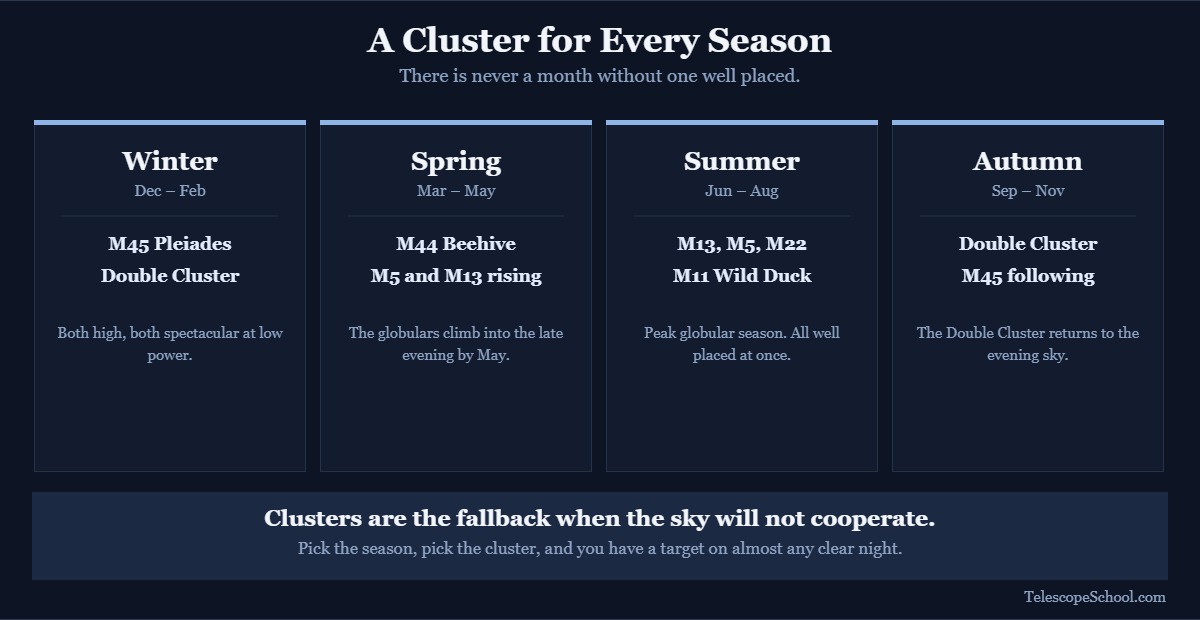 A Cluster for Every Season

There is never a month without one well placed.

Winter
Dec – Feb

M45 Pleiades
Double Cluster

Both high, both spectacular at low power.

Spring
Mar – May

M44 Beehive
M5 and M13 rising

The globulars climb into the late evening by May.

Summer
Jun – Aug

M13, M5, M22
M11 Wild Duck

Peak globular season. All well placed at once.

Autumn
Sep – Nov

Double Cluster
M45 following

The Double Cluster returns to the evening sky.

Clusters are the fallback when the sky will not cooperate.

Pick the season, pick the cluster, and you have a target on almost any clear night.

TelescopeSchool.com